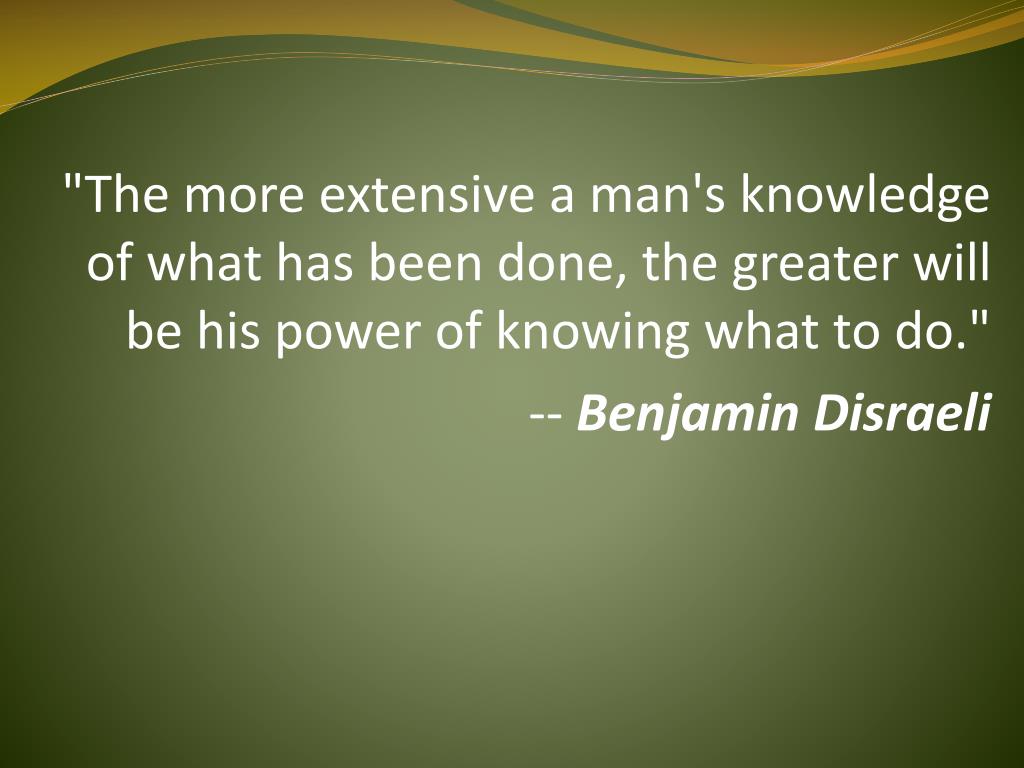 "The more extensive a man's knowledge of what has been done, the greater will be his power of knowing what to do."

-- Benjamin Disraeli